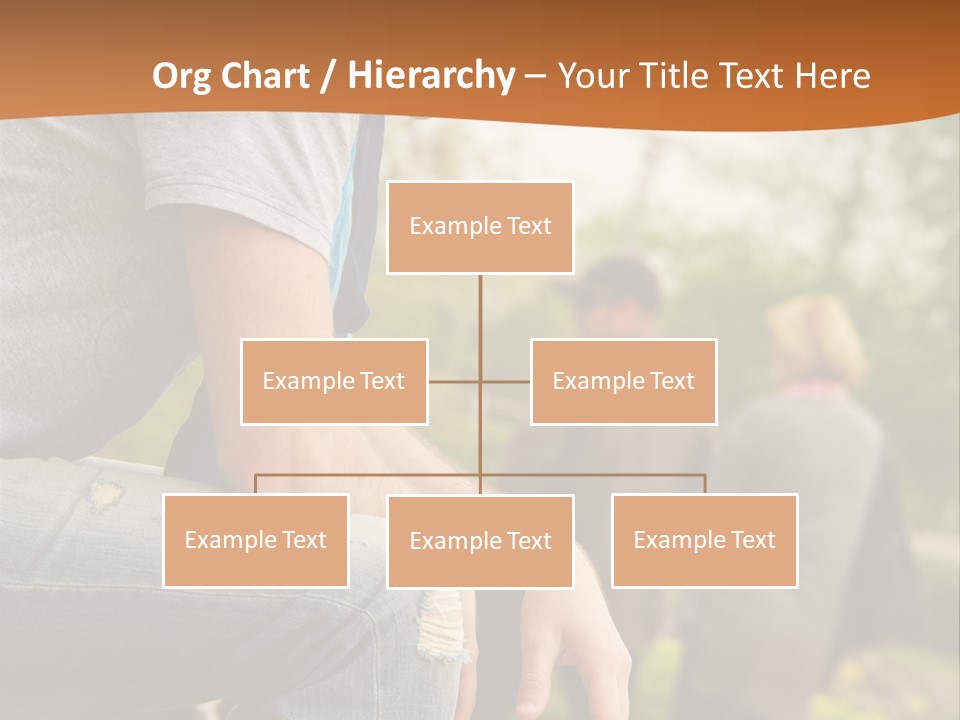 Org Chart / Hierarchy – Your Title Text Here

Example Text

Example Text

Example Text

Example Text

Example Text

Example Text